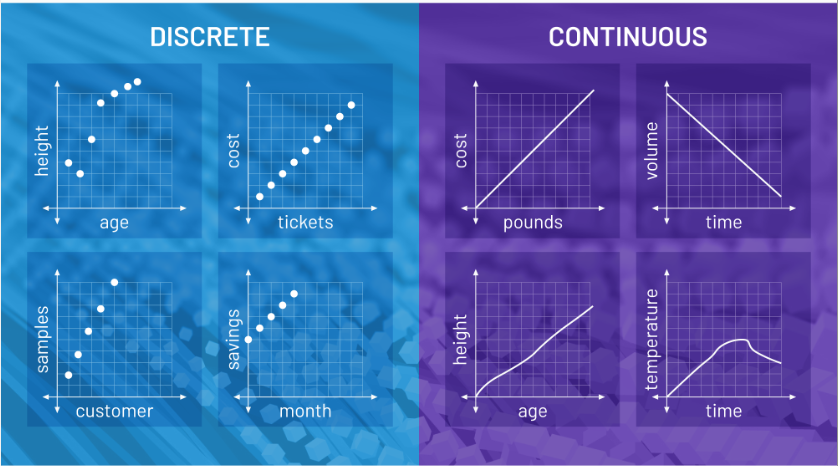 DISCRETE

height
age

cost
tickets

samples
customer

savings
month

CONTINUOUS

cost
pounds

volume
time

height
age

temperature
time